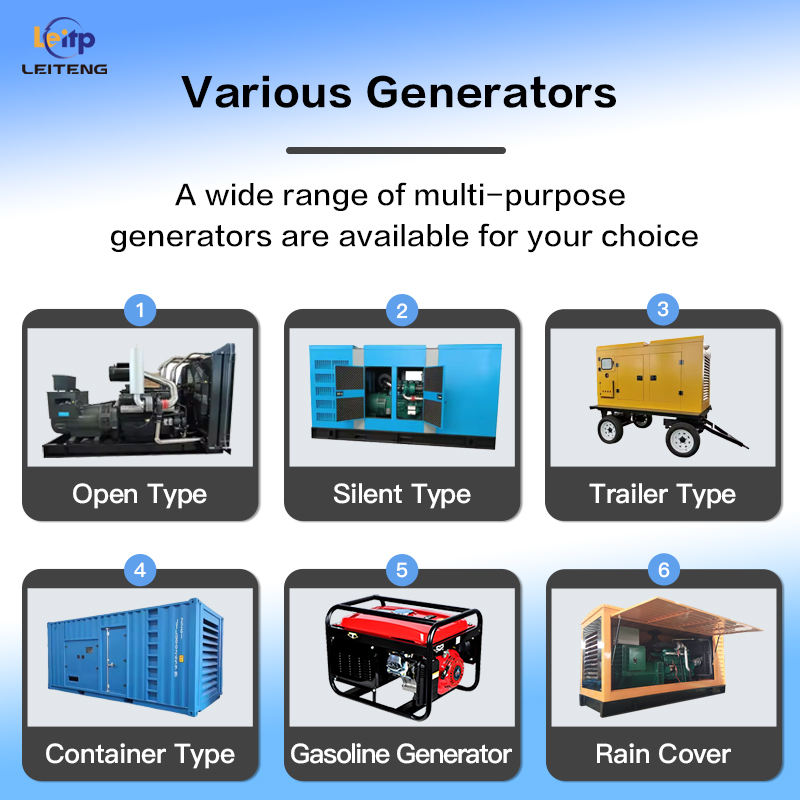 Leitp
LEITENG

Various Generators

A wide range of multi-purpose generators are available for your choice

1
Open Type

2
Silent Type

3
Trailer Type

4
Container Type

5
Gasoline Generator

6
Rain Cover